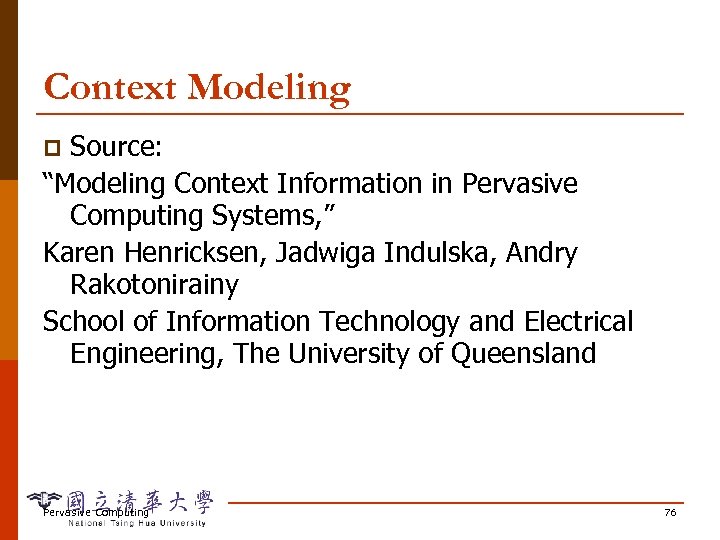 Context Modeling

Source:

“Modeling Context Information in Pervasive Computing Systems,”

Karen Henricksen, Jadwiga Indulska, Andry Rakotonirainy

School of Information Technology and Electrical Engineering, The University of Queensland

國立清華大學
Pervasive Computing
National Tsing Hua University

76